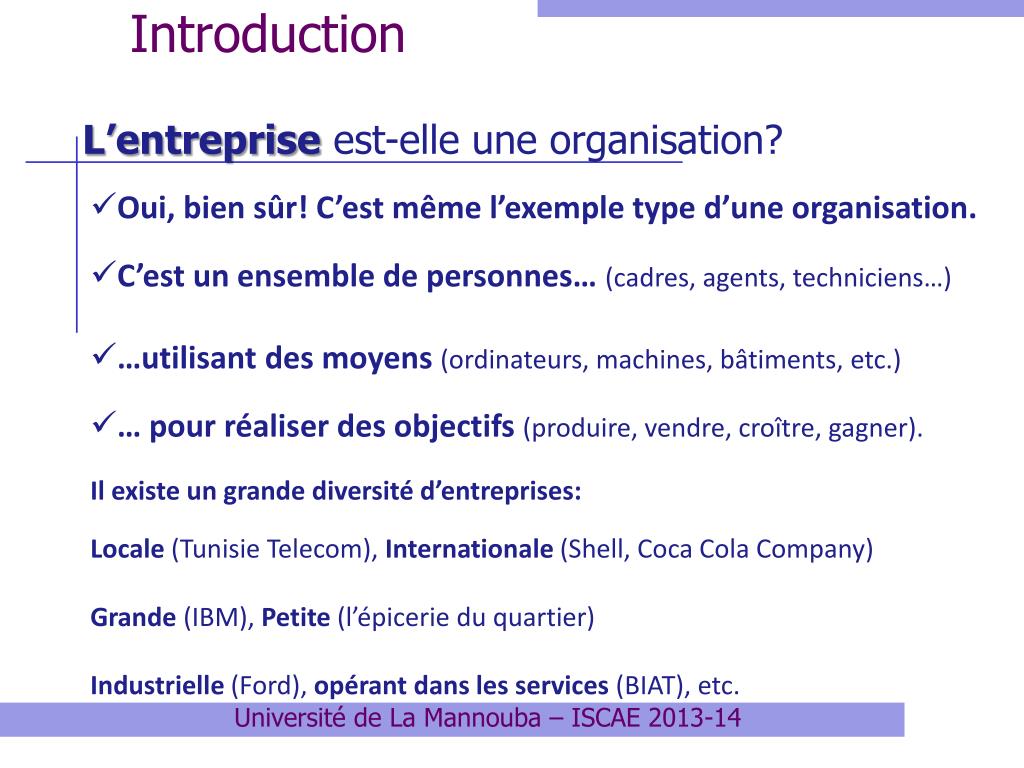 Introduction

L’entreprise est-elle une organisation?

✓Oui, bien sûr! C’est même l’exemple type d’une organisation.

✓C’est un ensemble de personnes… (cadres, agents, techniciens…)

✓…utilisant des moyens (ordinateurs, machines, bâtiments, etc.)

✓… pour réaliser des objectifs (produire, vendre, croître, gagner).

Il existe un grande diversité d’entreprises:

Locale (Tunisie Telecom), Internationale (Shell, Coca Cola Company)

Grande (IBM), Petite (l’épicerie du quartier)

Industrielle (Ford), opérant dans les services (BIAT), etc.

Université de La Mannouba – ISCAE 2013-14